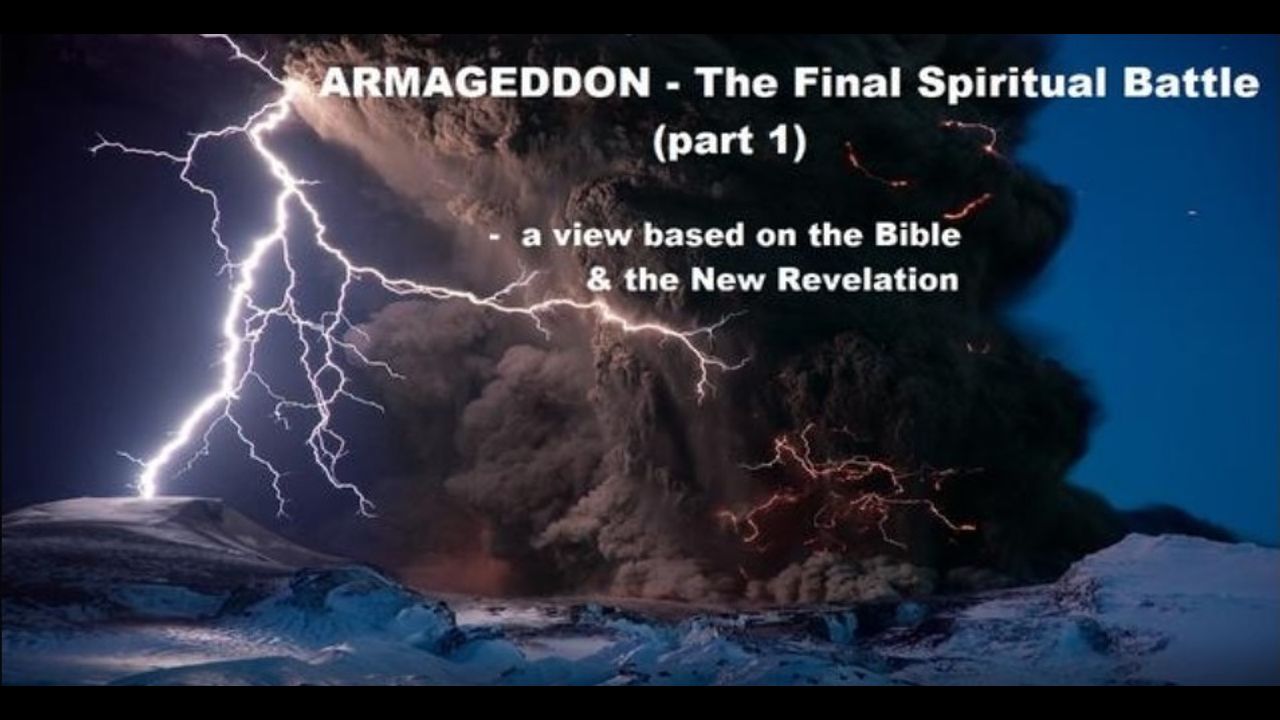 ARMAGEDDON - The Final Spiritual Battle
(part 1)

- a view based on the Bible
& the New Revelation